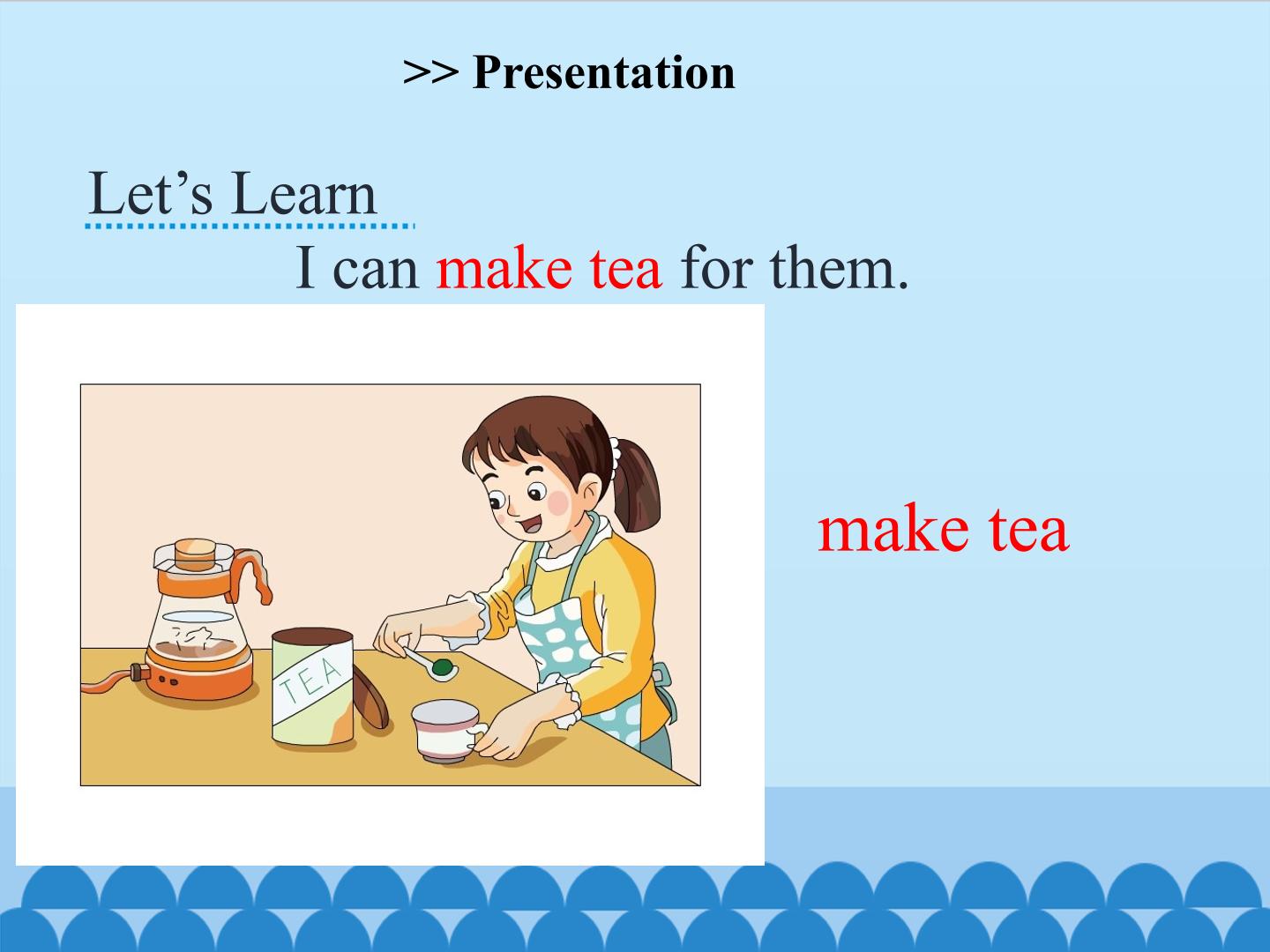 >> Presentation

Let's Learn

I can make tea for them.

TEA

make tea